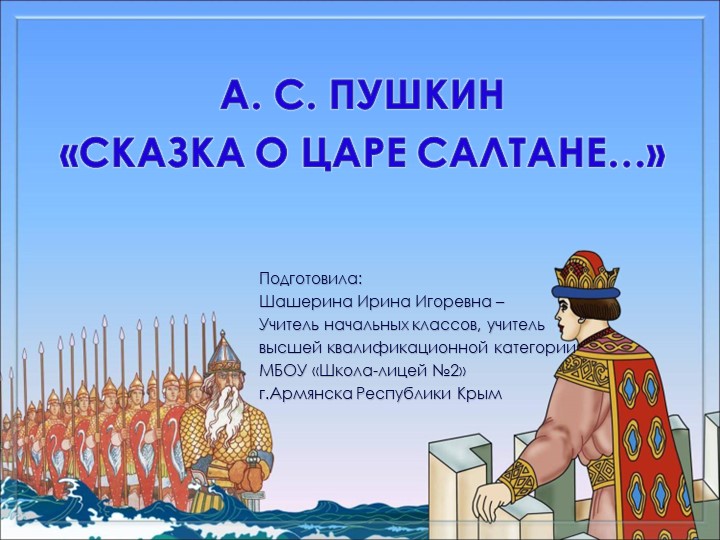 А. С. ПУШКИН
«СКАЗКА О ЦАРЕ САЛТАНЕ…»

Подготовила:
Шашерина Ирина Игоревна –
Учитель начальных классов, учитель высшей квалификационной категории
МБОУ «Школа-лицей №2»
г.Армянска Республики Крым